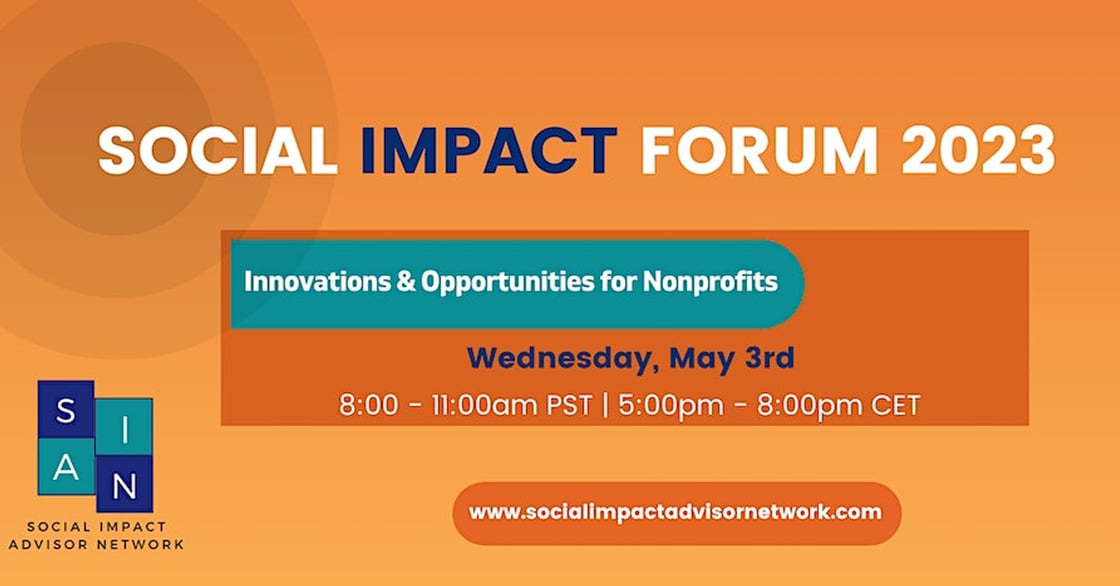 SOCIAL IMPACT FORUM 2023

Innovations & Opportunities for Nonprofits

Wednesday, May 3rd

8:00 - 11:00am PST | 5:00pm - 8:00pm CET

S I
A N

SOCIAL IMPACT
ADVISOR NETWORK

www.socialimpactadvisornetwork.com